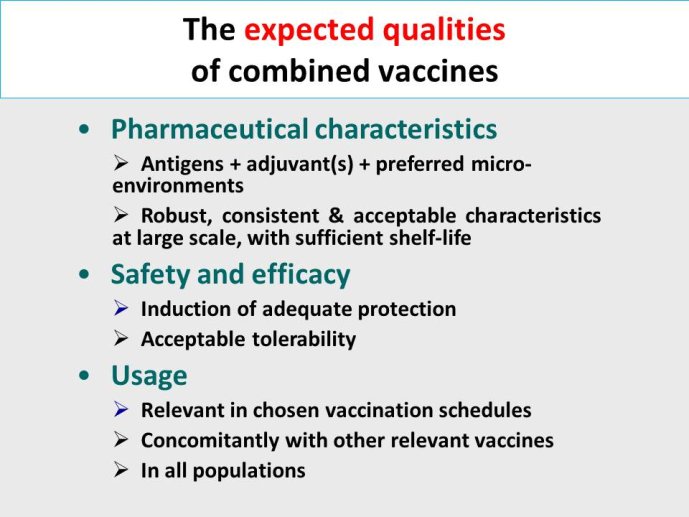 The expected qualities of combined vaccines

• Pharmaceutical characteristics

➢ Antigens + adjuvant(s) + preferred micro-environments

➢ Robust, consistent & acceptable characteristics at large scale, with sufficient shelf-life

• Safety and efficacy

➢ Induction of adequate protection

➢ Acceptable tolerability

• Usage

➢ Relevant in chosen vaccination schedules

➢ Concomitantly with other relevant vaccines

➢ In all populations